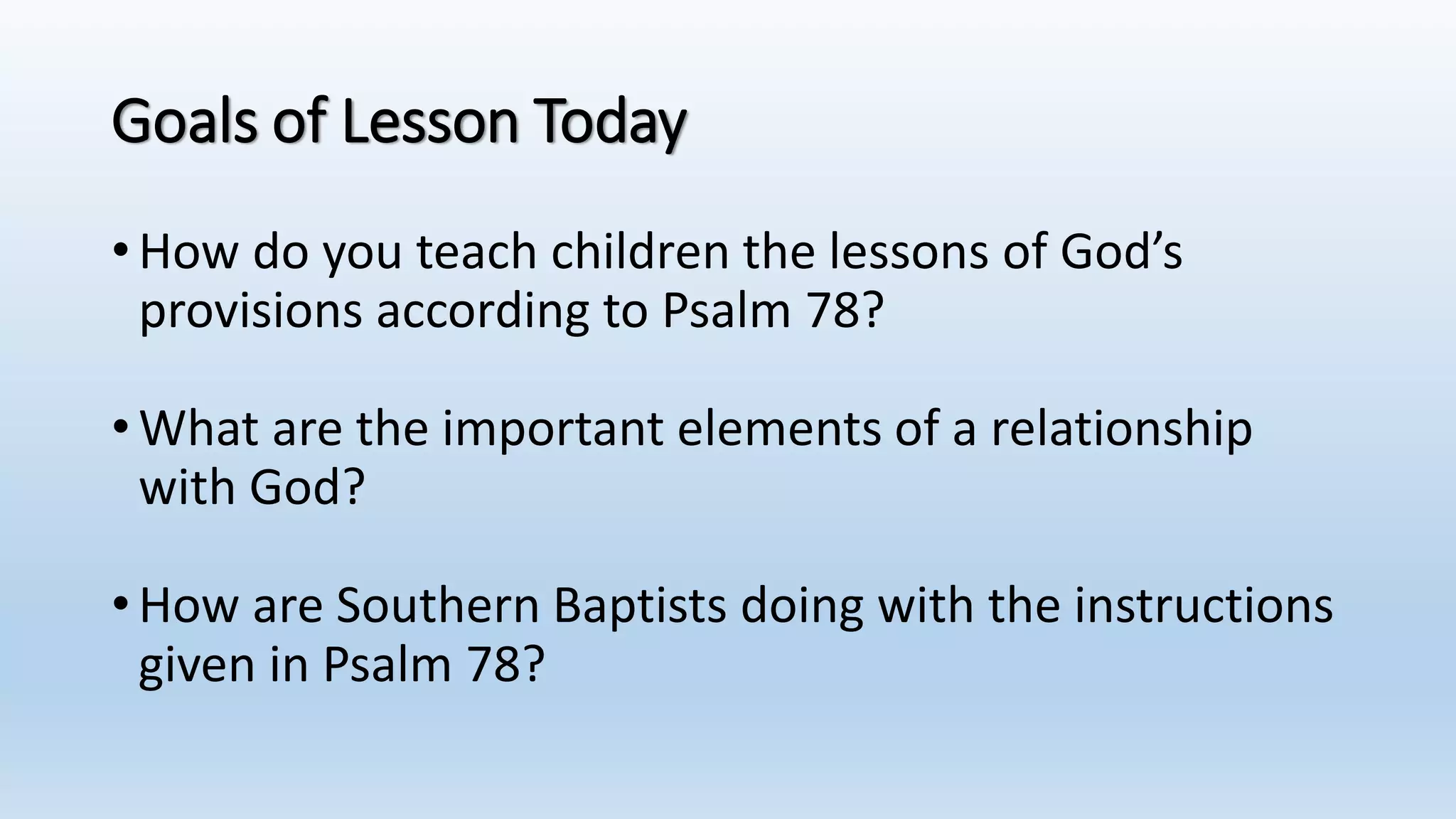 Goals of Lesson Today

• How do you teach children the lessons of God’s provisions according to Psalm 78?

• What are the important elements of a relationship with God?

• How are Southern Baptists doing with the instructions given in Psalm 78?